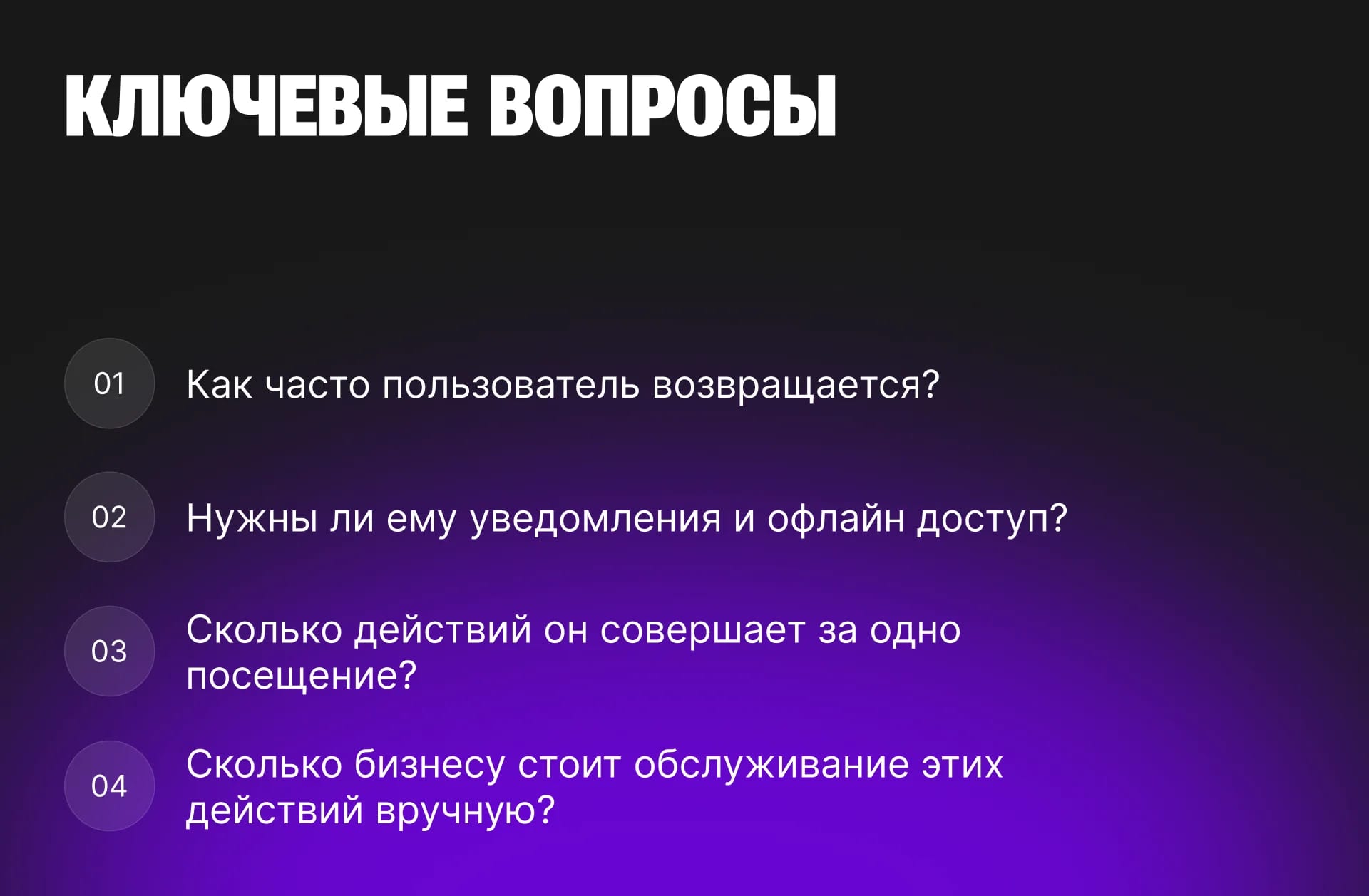 КЛЮЧЕВЫЕ ВОПРОСЫ

01 Как часто пользователь возвращается?

02 Нужны ли ему уведомления и офлайн доступ?

03 Сколько действий он совершает за одно посещение?

04 Сколько бизнесу стоит обслуживание этих действий вручную?